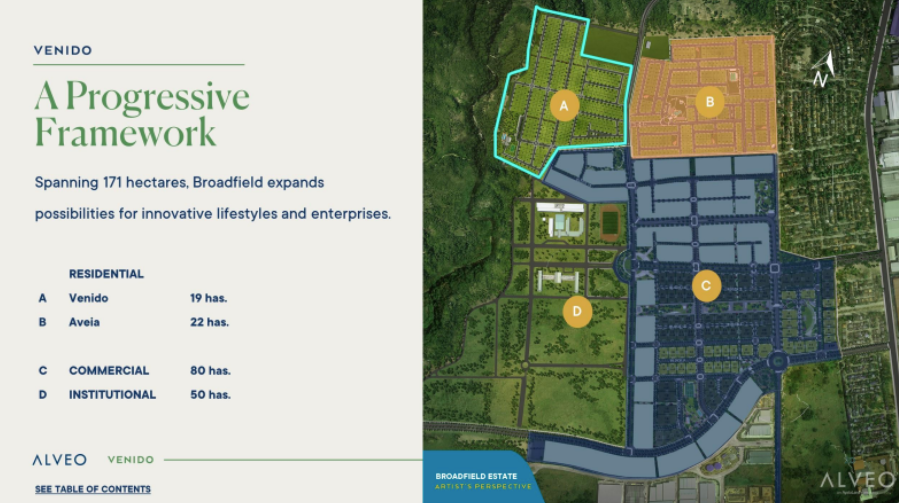 VENIDO

A Progressive Framework

Spanning 171 hectares, Broadfield expands possibilities for innovative lifestyles and enterprises.

RESIDENTIAL
A Venido 19 has.
B Aveia 22 has.

C COMMERCIAL 80 has.
D INSTITUTIONAL 50 has.

ALVEO VENIDO

SEE TABLE OF CONTENTS

A
B
C
D
N

BROADFIELD ESTATE
ARTIST'S PERSPECTIVE

ALVEO